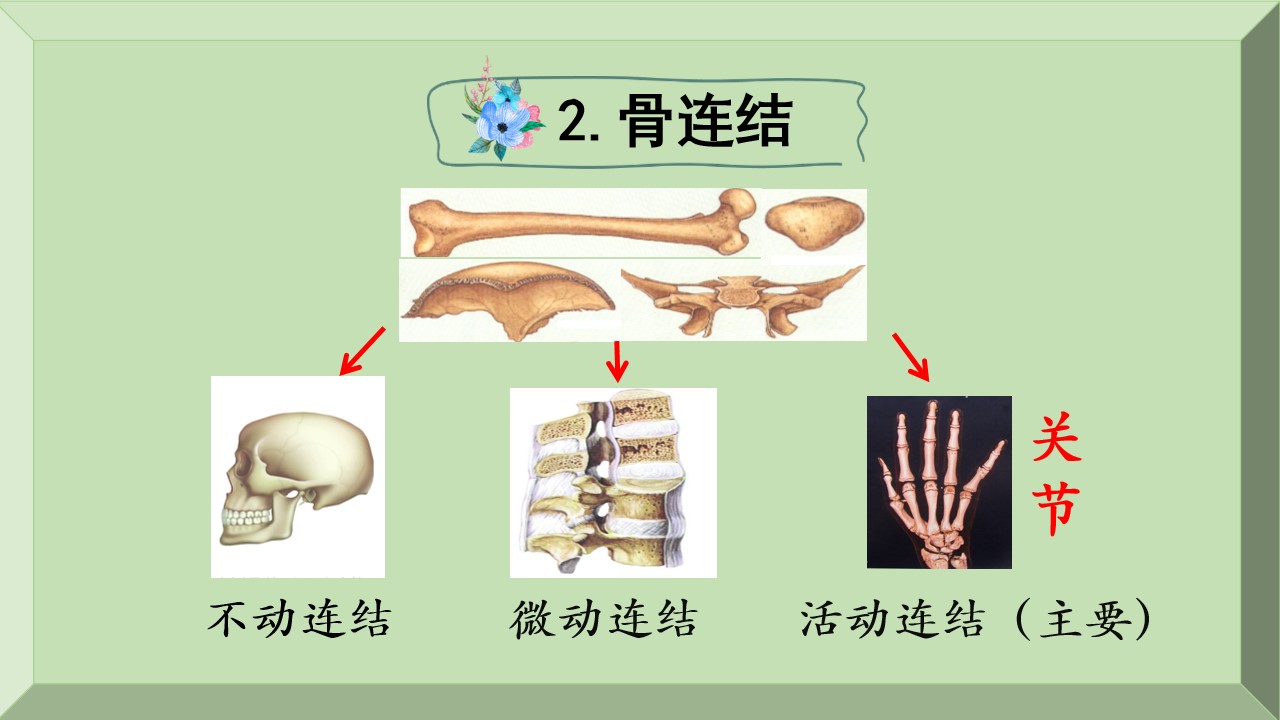 2. 骨连结

关节

不动连结

微动连结

活动连结（主要）